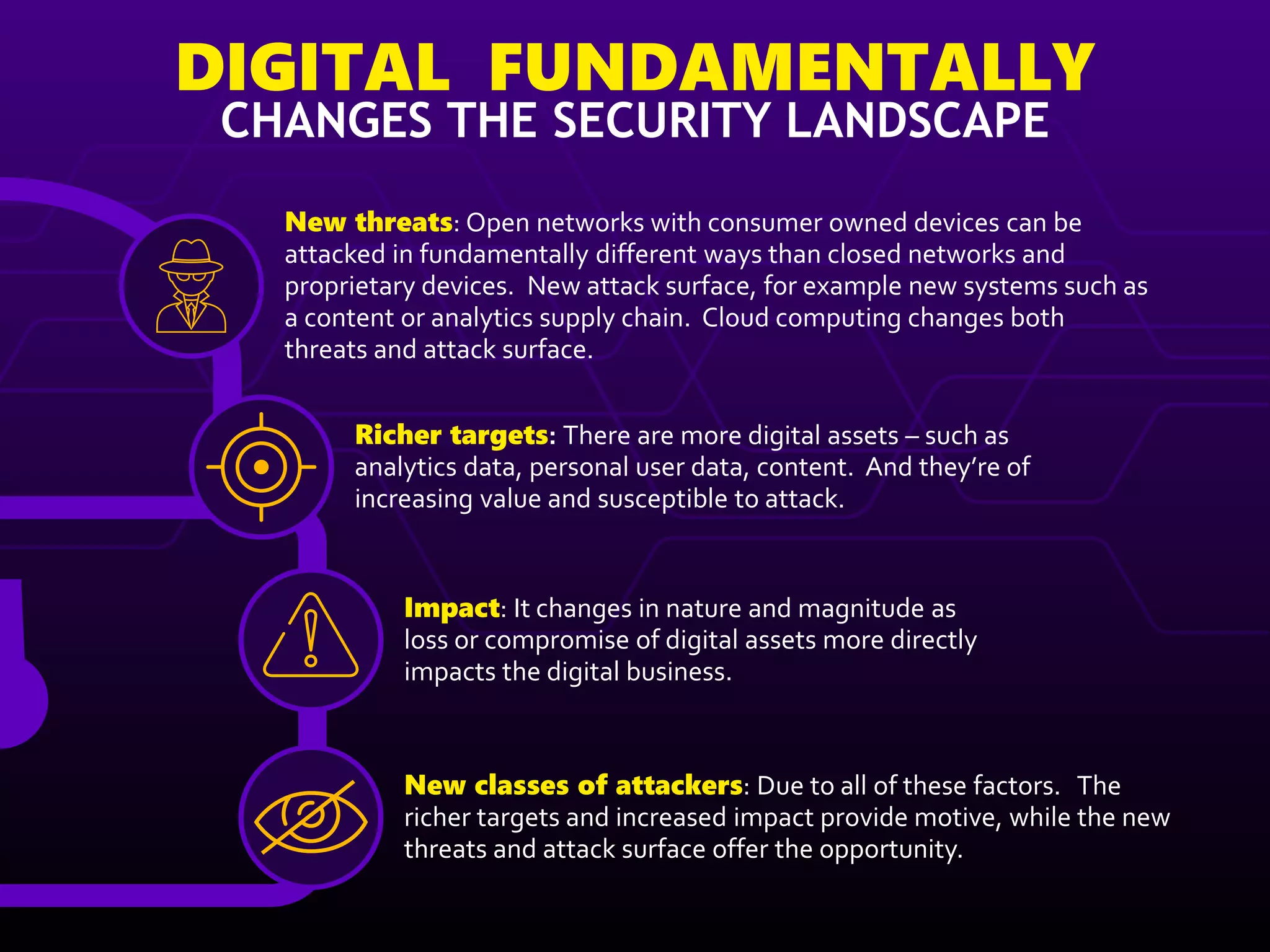 DIGITAL FUNDAMENTALLY
CHANGES THE SECURITY LANDSCAPE

New threats: Open networks with consumer owned devices can be attacked in fundamentally different ways than closed networks and proprietary devices. New attack surface, for example new systems such as a content or analytics supply chain. Cloud computing changes both threats and attack surface.

Richer targets: There are more digital assets – such as analytics data, personal user data, content. And they're of increasing value and susceptible to attack.

Impact: It changes in nature and magnitude as loss or compromise of digital assets more directly impacts the digital business.

New classes of attackers: Due to all of these factors. The richer targets and increased impact provide motive, while the new threats and attack surface offer the opportunity.